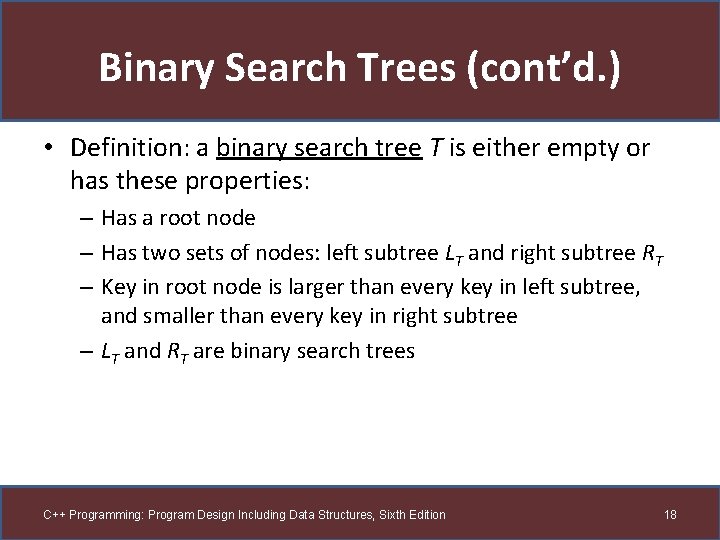 Binary Search Trees (cont'd.)

• Definition: a binary search tree $T$ is either empty or has these properties:
– Has a root node
– Has two sets of nodes: left subtree $L_T$ and right subtree $R_T$
– Key in root node is larger than every key in left subtree, and smaller than every key in right subtree
– $L_T$ and $R_T$ are binary search trees

C++ Programming: Program Design Including Data Structures, Sixth Edition

18